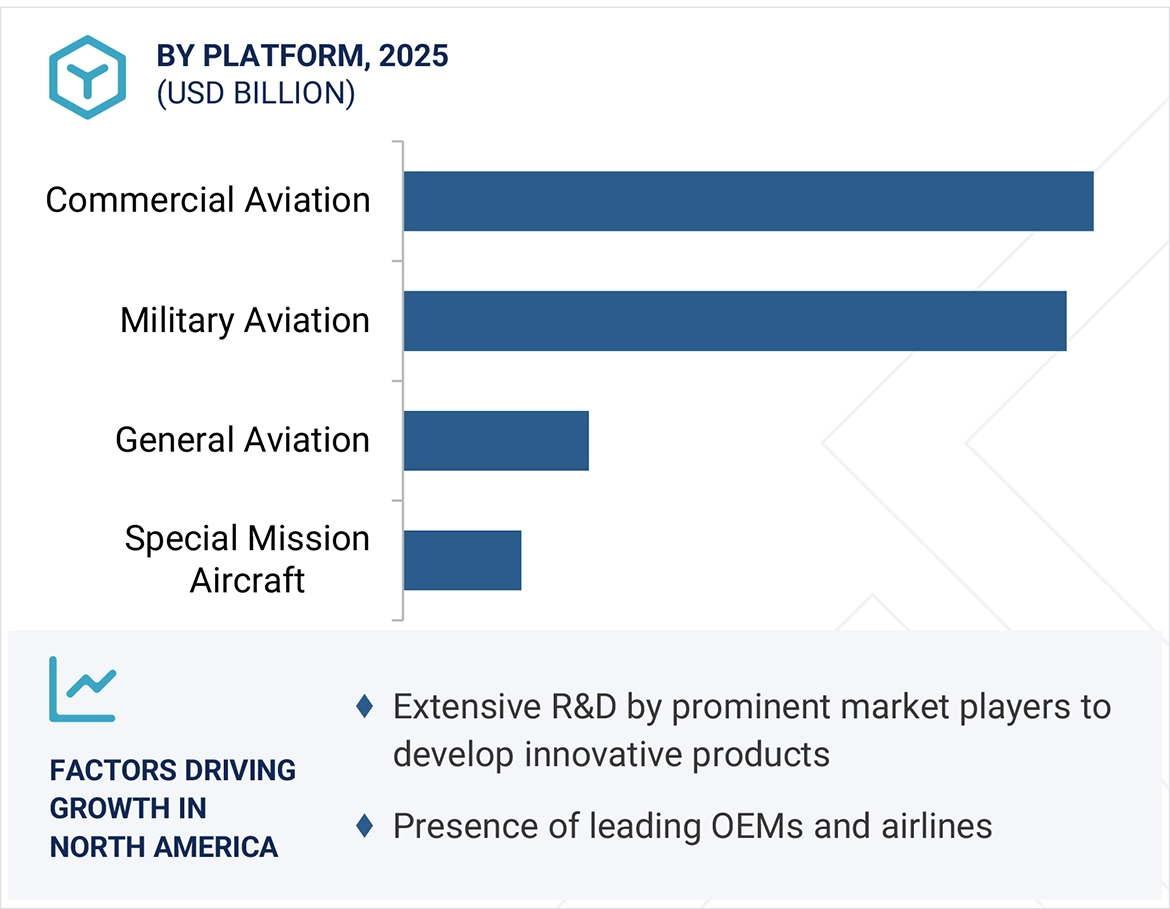 BY PLATFORM, 2025
(USD BILLION)

Commercial Aviation

Military Aviation

General Aviation

Special Mission Aircraft

FACTORS DRIVING GROWTH IN NORTH AMERICA

♦ Extensive R&D by prominent market players to develop innovative products

♦ Presence of leading OEMs and airlines